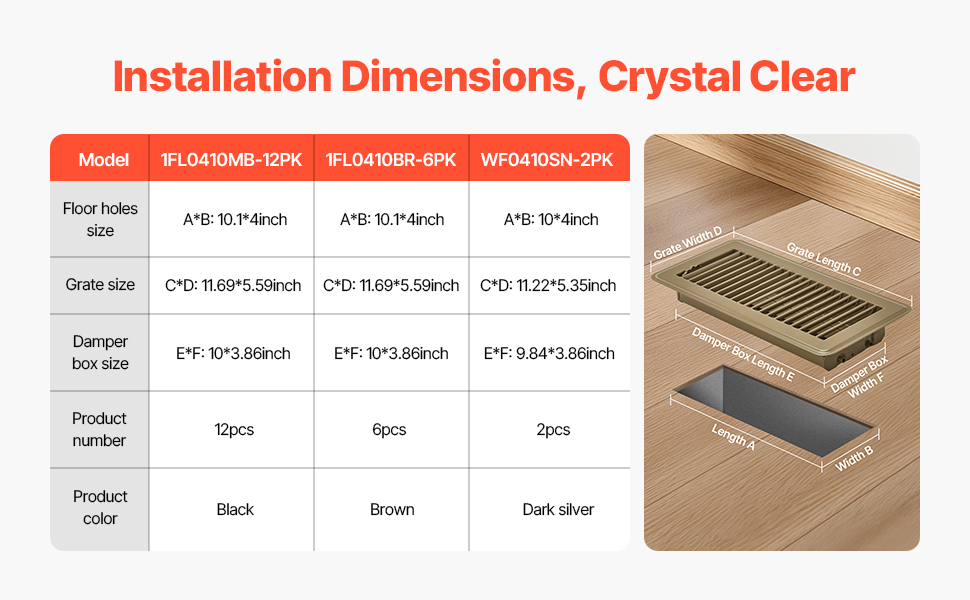 Installation Dimensions, Crystal Clear

| Model | 1FL0410MB-12PK | 1FL0410BR-6PK | WF0410SN-2PK |
|---|---|---|---|
| Floor holes size | A*B: 10.1*4inch | A*B: 10.1*4inch | A*B: 10*4inch |
| Grate size | C*D: 11.69*5.59inch | C*D: 11.69*5.59inch | C*D: 11.22*5.35inch |
| Damper box size | E*F: 10*3.86inch | E*F: 10*3.86inch | E*F: 9.84*3.86inch |
| Product number | 12pcs | 6pcs | 2pcs |
| Product color | Black | Brown | Dark silver |

Grate Width D
Grate Length C
Damper Box Length E
Damper Box Width F
Length A
Width B